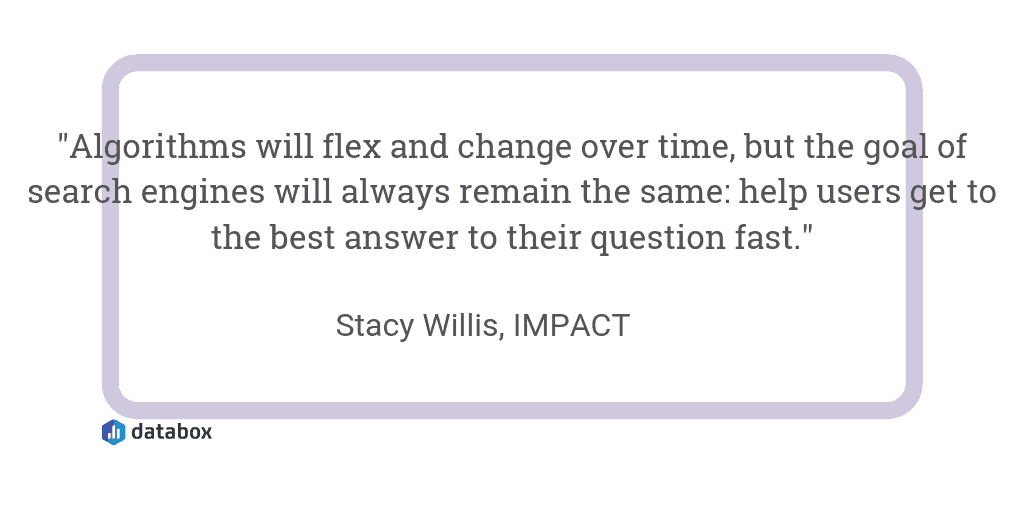 "Algorithms will flex and change over time, but the goal of search engines will always remain the same: help users get to the best answer to their question fast."

Stacy Willis, IMPACT

databox